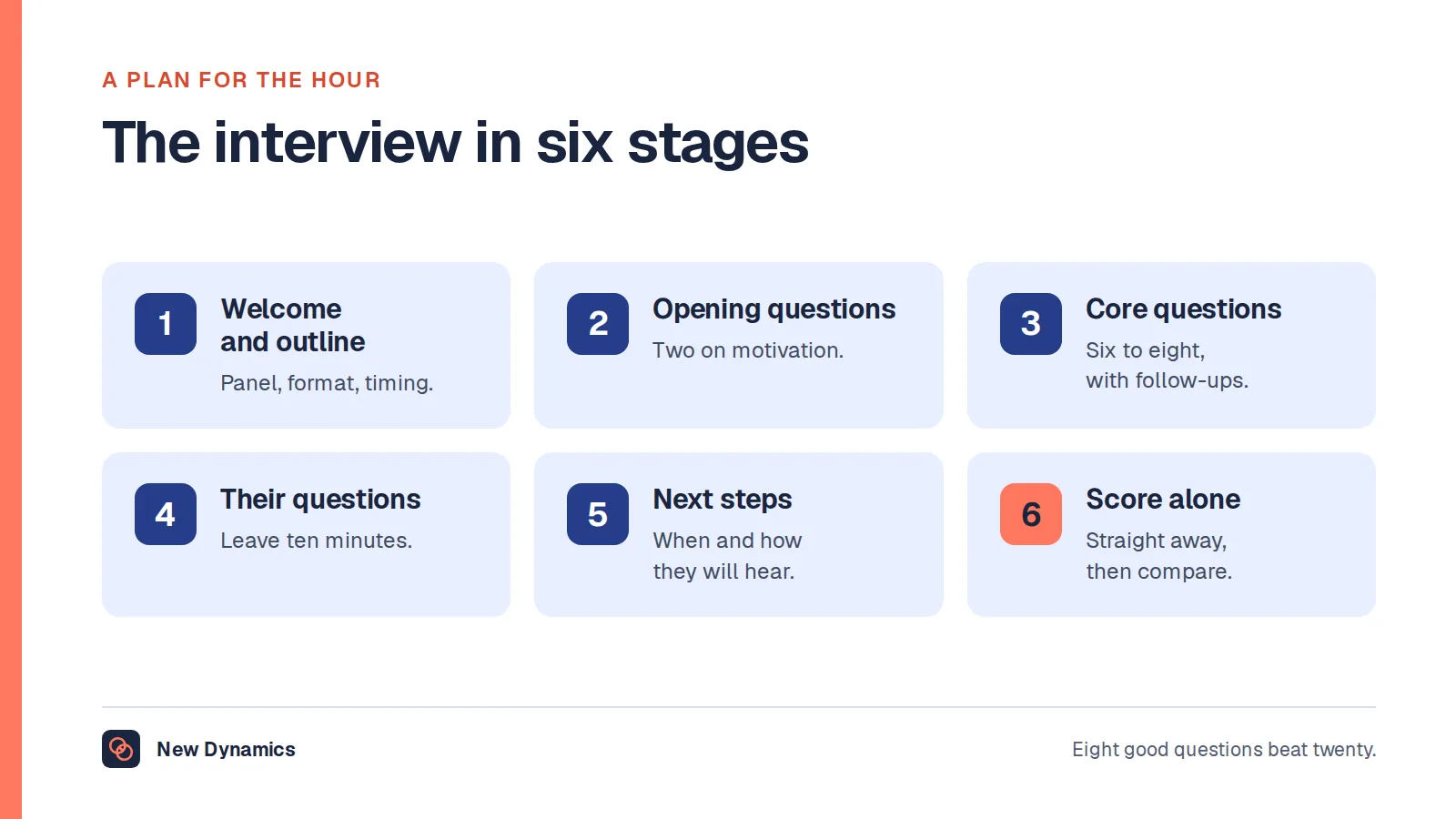 A PLAN FOR THE HOUR

The interview in six stages

1
Welcome and outline
Panel, format, timing.

2
Opening questions
Two on motivation.

3
Core questions
Six to eight, with follow-ups.

4
Their questions
Leave ten minutes.

5
Next steps
When and how they will hear.

6
Score alone
Straight away, then compare.

New Dynamics

Eight good questions beat twenty.